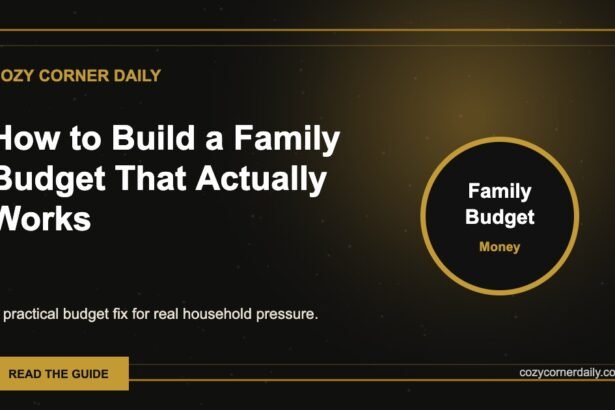 OZY CORNER DAILY

How to Build a Family Budget That Actually Works

Family Budget

Money

practical budget fix for real household pressure.

READ THE GUIDE

cozycornerdaily.co